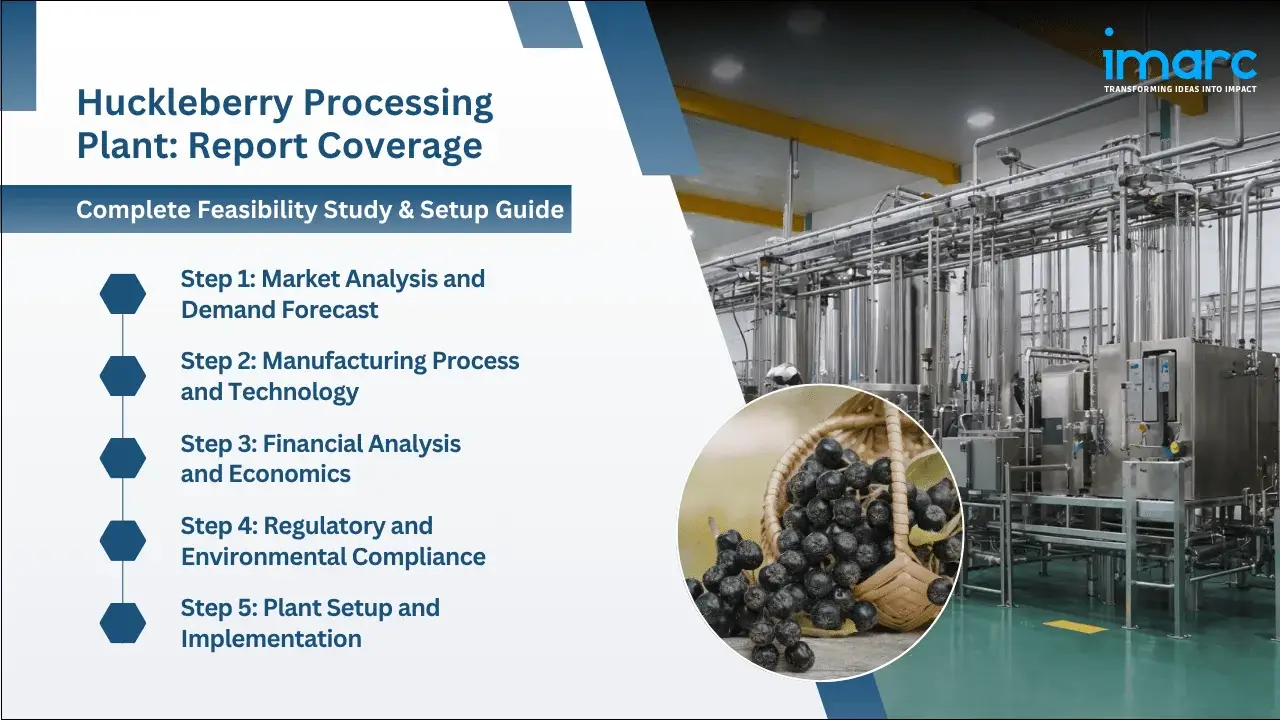 imarc
TRANSFORMING IDEAS INTO IMPACT

Huckleberry Processing Plant: Report Coverage

Complete Feasibility Study & Setup Guide

Step 1: Market Analysis and Demand Forecast

Step 2: Manufacturing Process and Technology

Step 3: Financial Analysis and Economics

Step 4: Regulatory and Environmental Compliance

Step 5: Plant Setup and Implementation